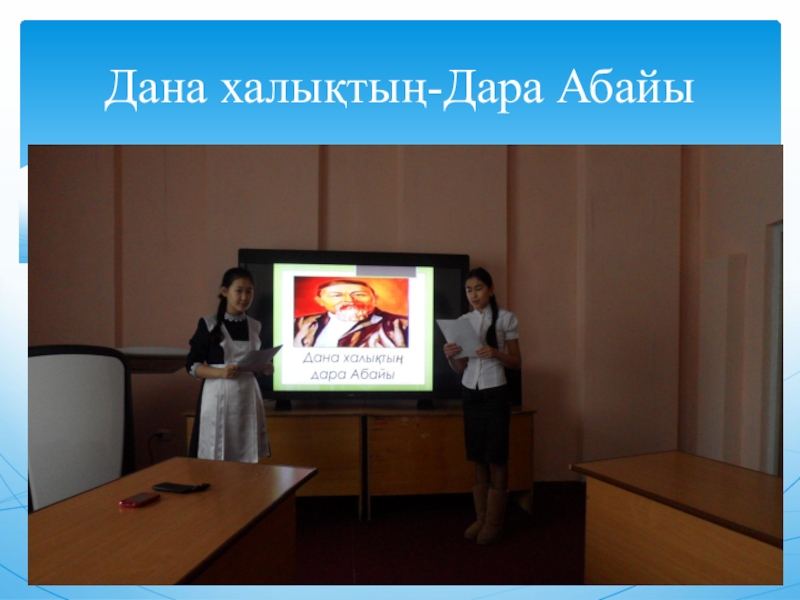 Дана халықтың-Дара Абайы

Дана халықтың
дара Абайы